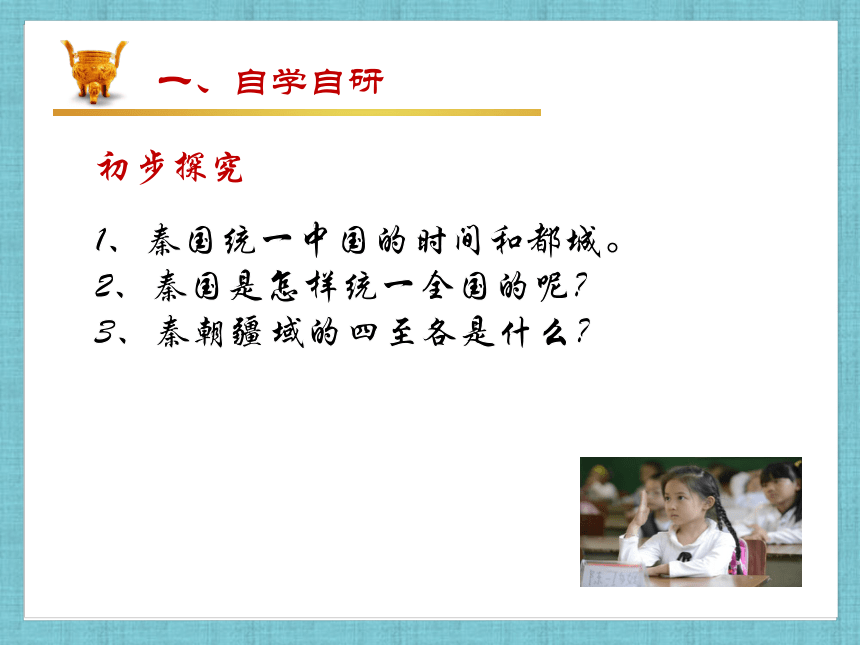 一、自学自研

初步探究

1、秦国统一中国的时间和都城。
2、秦国是怎样统一全国的呢？
3、秦朝疆域的四至各是什么？